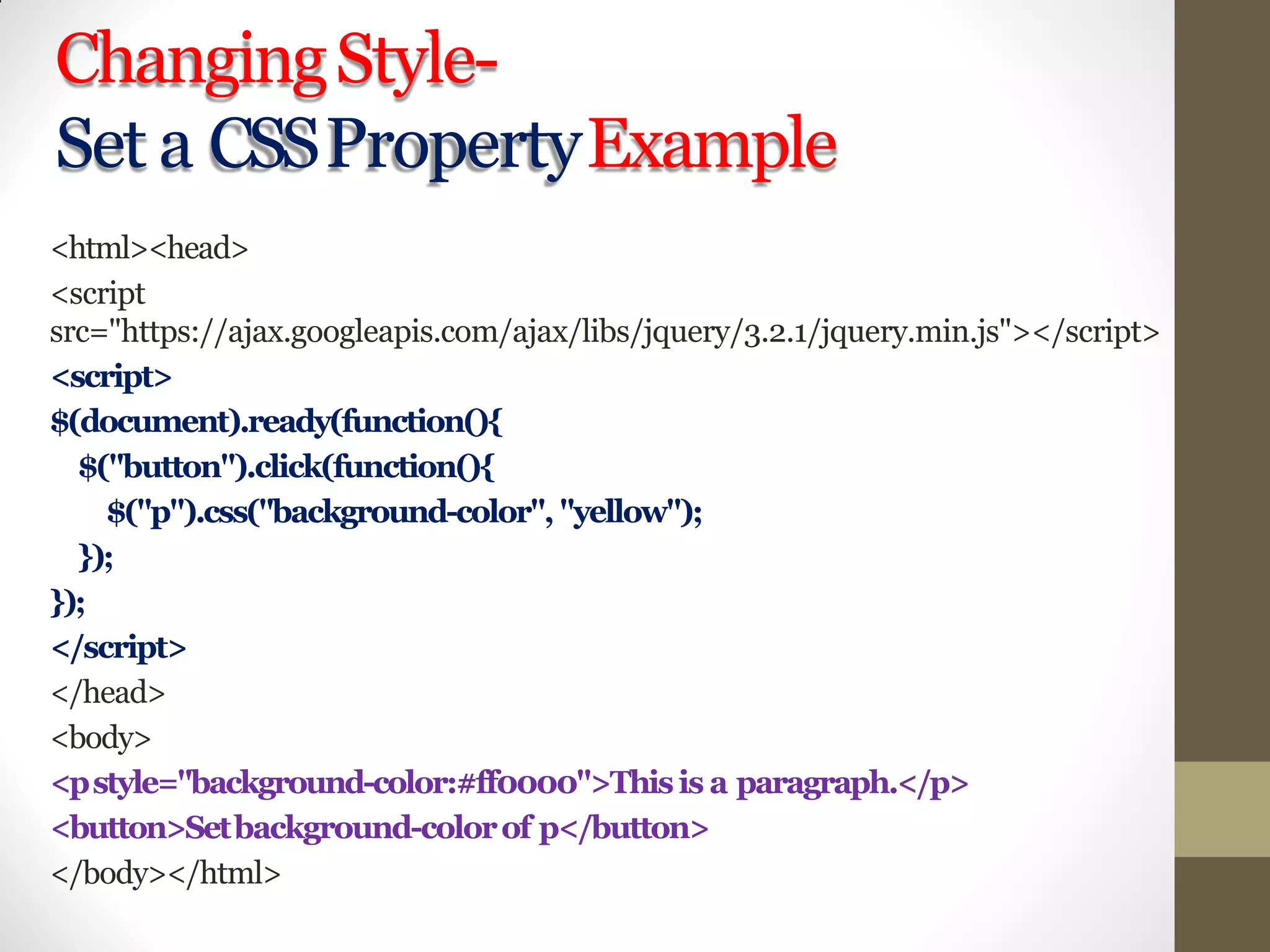 Changing Style-
Set a CSS Property Example

<html><head>
<script src="https://ajax.googleapis.com/ajax/libs/jquery/3.2.1/jquery.min.js"></script>
<script>
$(document).ready(function(){
$("button").click(function(){
$("p").css("background-color", "yellow");
});
});
</script>
</head>
<body>
<p style="background-color:#ff0000">This is a paragraph.</p>
<button>Set background-color of p</button>
</body></html>